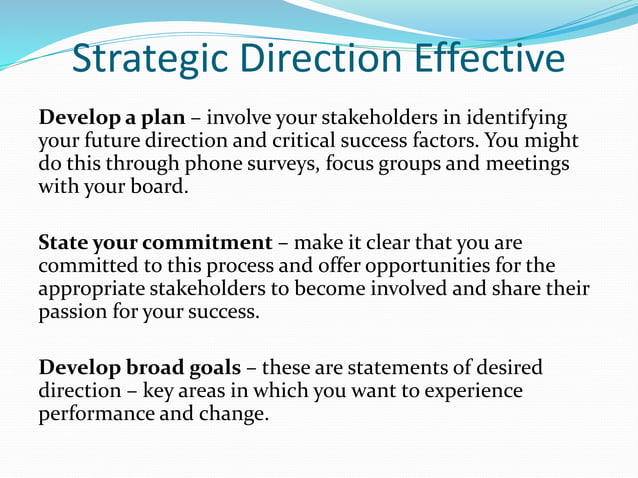 Strategic Direction Effective

Develop a plan – involve your stakeholders in identifying your future direction and critical success factors. You might do this through phone surveys, focus groups and meetings with your board.

State your commitment – make it clear that you are committed to this process and offer opportunities for the appropriate stakeholders to become involved and share their passion for your success.

Develop broad goals – these are statements of desired direction – key areas in which you want to experience performance and change.